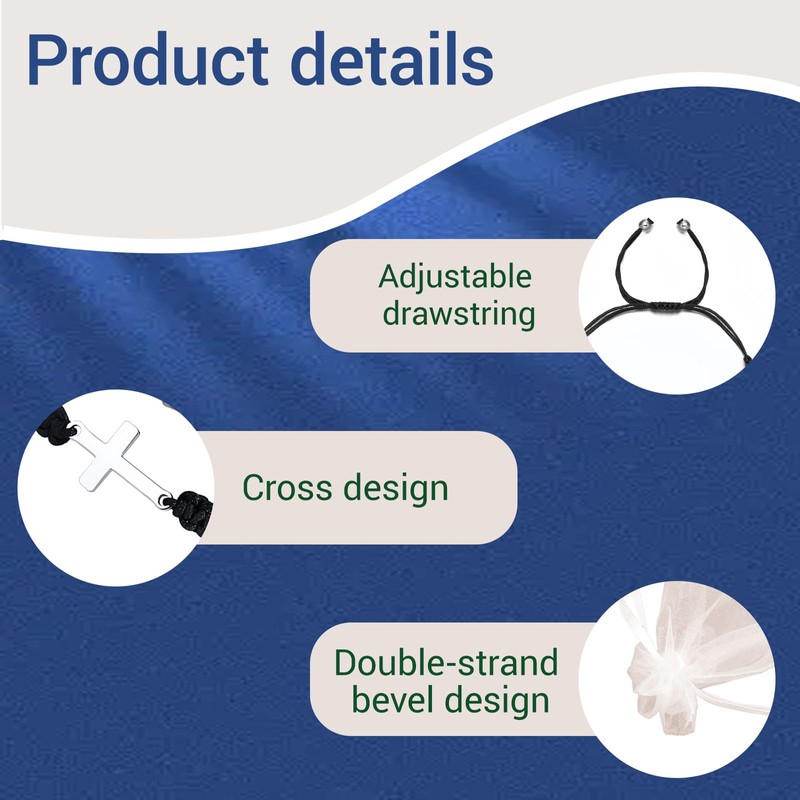 Product details

Adjustable drawstring

Cross design

Double-strand bevel design